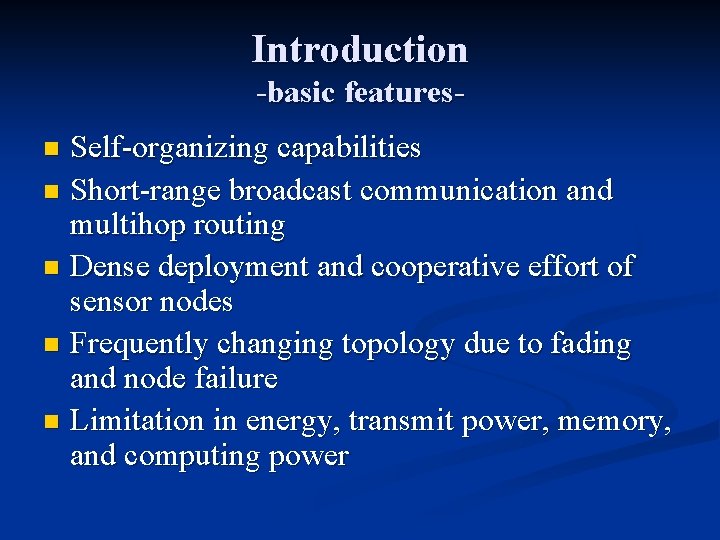 Introduction
-basic features-

- Self-organizing capabilities
- Short-range broadcast communication and multihop routing
- Dense deployment and cooperative effort of sensor nodes
- Frequently changing topology due to fading and node failure
- Limitation in energy, transmit power, memory, and computing power